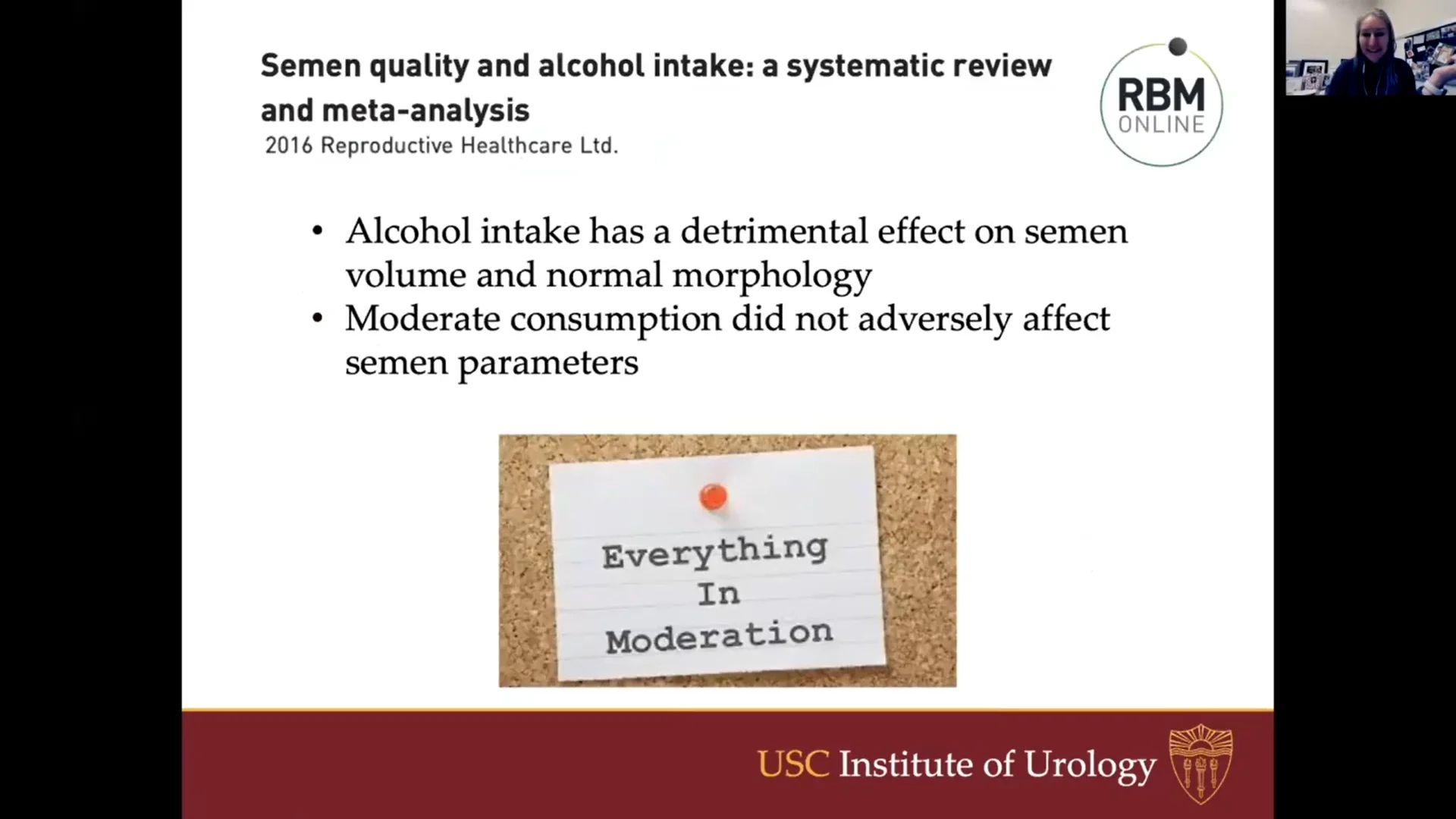 Semen quality and alcohol intake: a systematic review and meta-analysis
2016 Reproductive Healthcare Ltd.

RBM
ONLINE

• Alcohol intake has a detrimental effect on semen volume and normal morphology
• Moderate consumption did not adversely affect semen parameters

Everything
In
Moderation

USC Institute of Urology